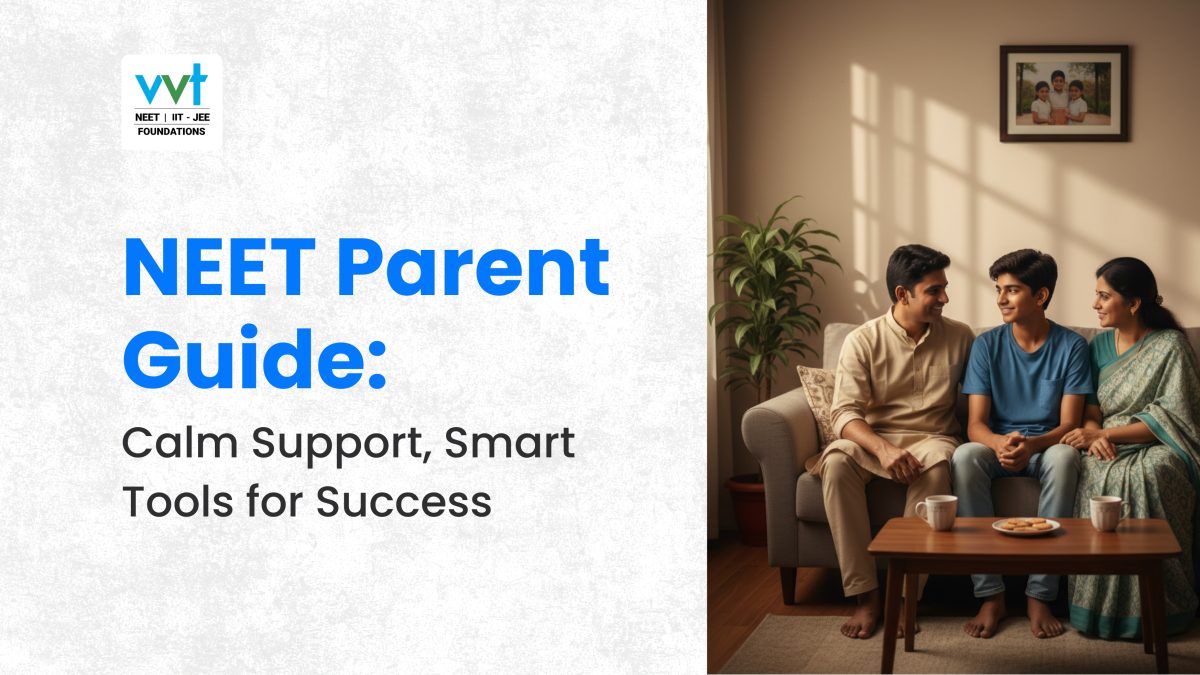 vvt
NEET | IIT - JEE
FOUNDATIONS

NEET Parent Guide:

Calm Support, Smart Tools for Success